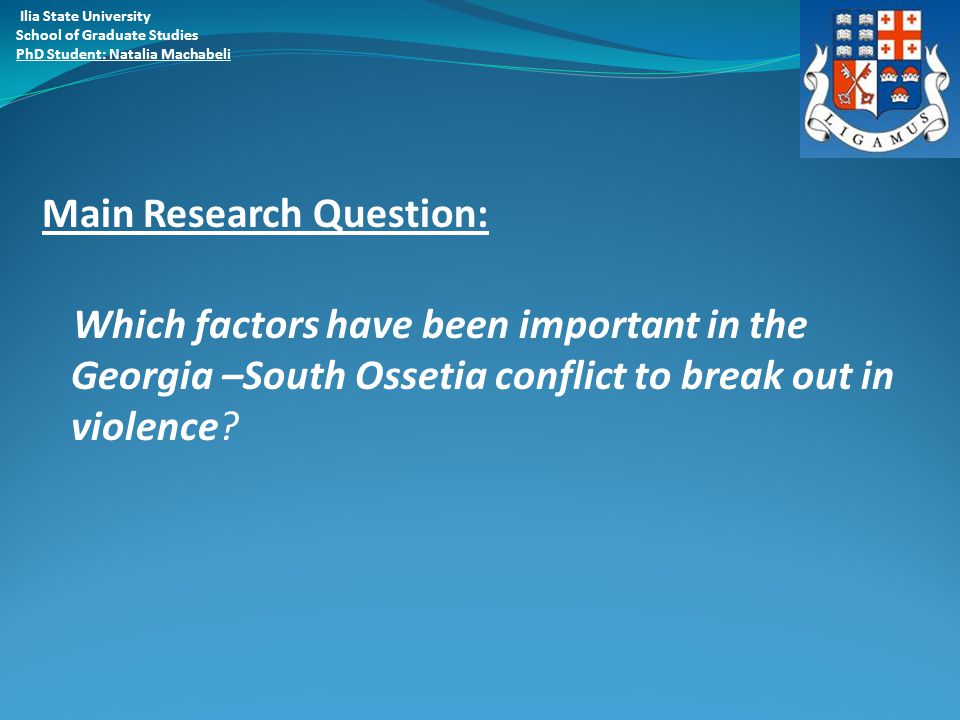 Ilia State University
School of Graduate Studies
PhD Student: Natalia Machabeli

LIGAMUS

Main Research Question:

Which factors have been important in the Georgia –South Ossetia conflict to break out in violence?